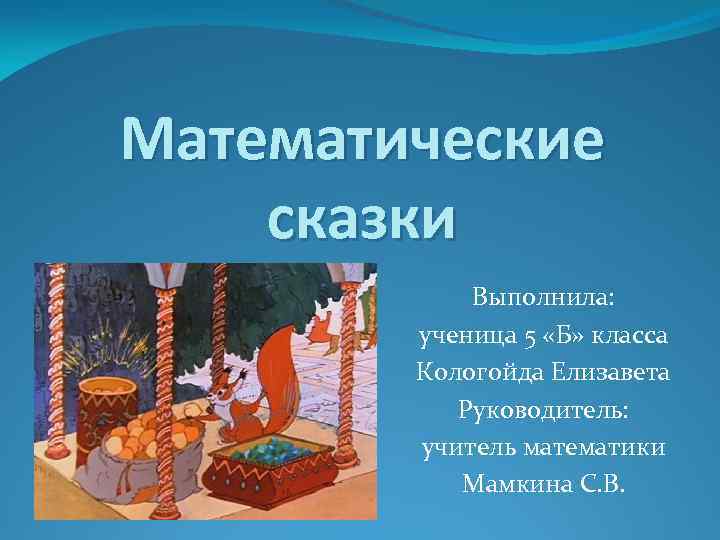 Математические сказки

Выполнила:
ученица 5 «Б» класса
Кологойда Елизавета
Руководитель:
учитель математики
Мамкина С.В.